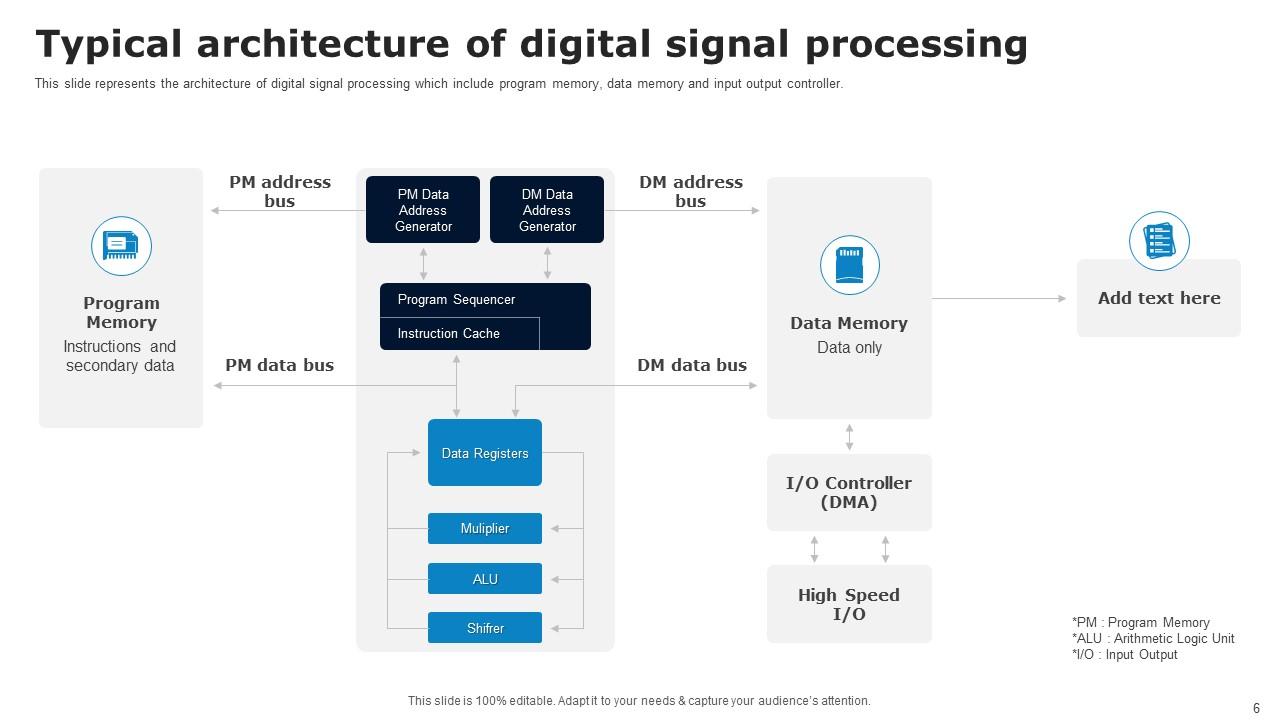 Typical architecture of digital signal processing

This slide represents the architecture of digital signal processing which include program memory, data memory and input output controller.

Program Memory
Instructions and secondary data

PM address bus

PM data bus

PM Data Address Generator

DM Data Address Generator

Program Sequencer

Instruction Cache

Data Registers

Muliplier

ALU

Shifrer

DM address bus

DM data bus

Data Memory
Data only

I/O Controller (DMA)

High Speed I/O

Add text here

*PM : Program Memory
*ALU : Arithmetic Logic Unit
*I/O : Input Output

This slide is 100% editable. Adapt it to your needs & capture your audience's attention.

6